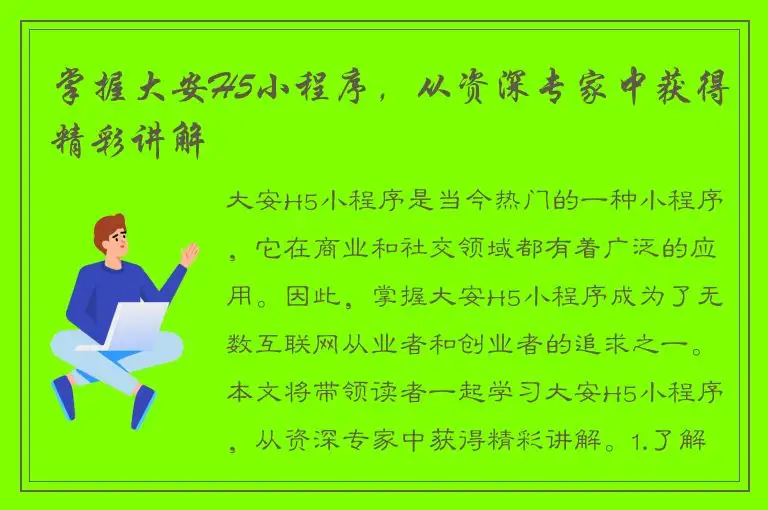 掌握大安H5小程序，从资深专家中获得精彩讲解

大安H5小程序是当今热门的一种小程序，它在商业和社交领域都有着广泛的应用。因此，掌握大安H5小程序成为了无数互联网从业者和创业者的追求之一。本文将带领读者一起学习大安H5小程序，从资深专家中获得精彩讲解。1.了解